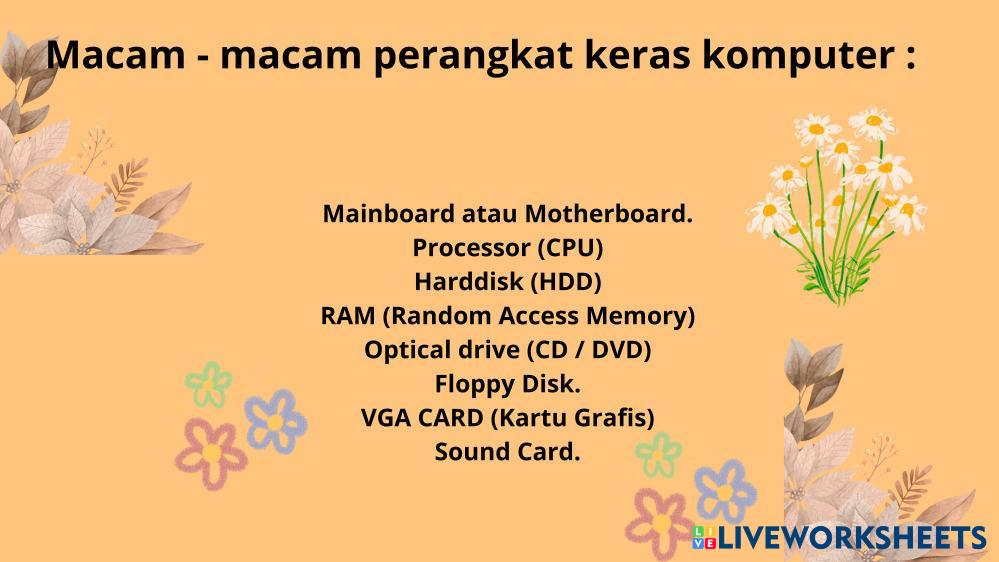 Macam - macam perangkat keras komputer :

Mainboard atau Motherboard.
Processor (CPU)
Harddisk (HDD)
RAM (Random Access Memory)
Optical drive (CD / DVD)
Floppy Disk.
VGA CARD (Kartu Grafis)
Sound Card.

LIVEWORKSHEETS